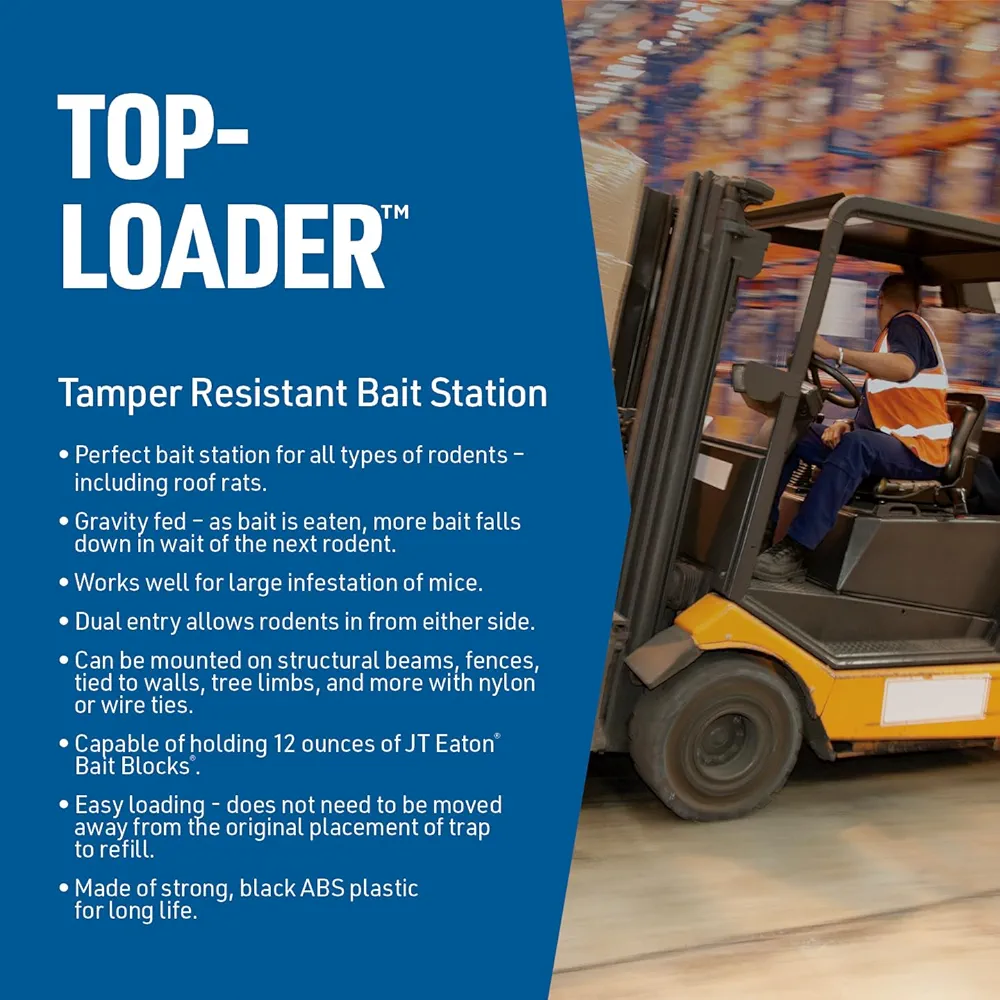 TOP-LOADER™

Tamper Resistant Bait Station

• Perfect bait station for all types of rodents – including roof rats.

• Gravity fed – as bait is eaten, more bait falls down in wait of the next rodent.

• Works well for large infestation of mice.

• Dual entry allows rodents in from either side.

• Can be mounted on structural beams, fences, tied to walls, tree limbs, and more with nylon or wire ties.

• Capable of holding 12 ounces of JT Eaton® Bait Blocks®.

• Easy loading - does not need to be moved away from the original placement of trap to refill.

• Made of strong, black ABS plastic for long life.